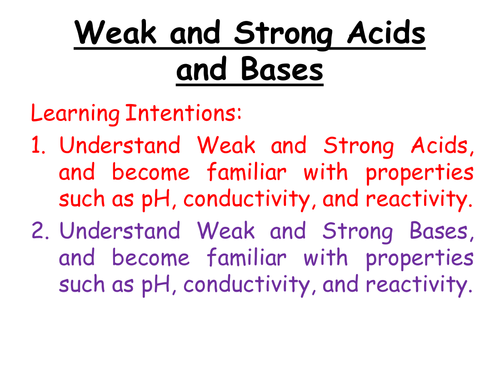 Weak and Strong Acids and Bases

Learning Intentions:

1. Understand Weak and Strong Acids, and become familiar with properties such as pH, conductivity, and reactivity.
2. Understand Weak and Strong Bases, and become familiar with properties such as pH, conductivity, and reactivity.